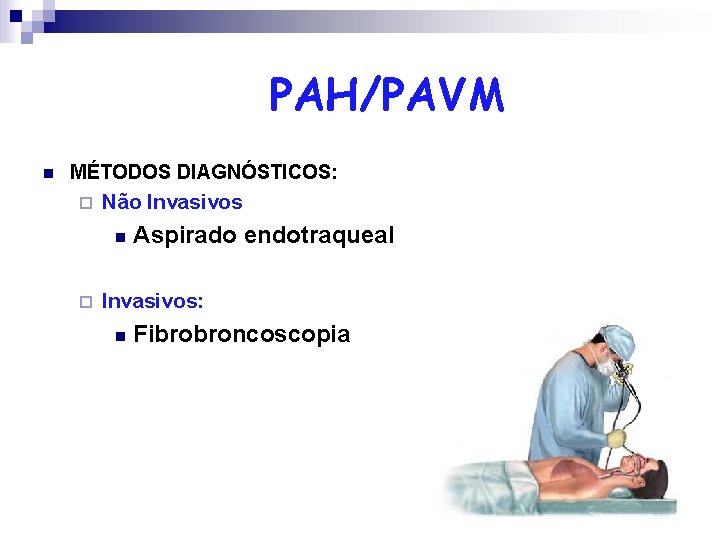 PAH/PAVM

MÉTODOS DIAGNÓSTICOS:

Não Invasivos

Aspirado endotraqueal

Invasivos:

Fibrobroncoscopia